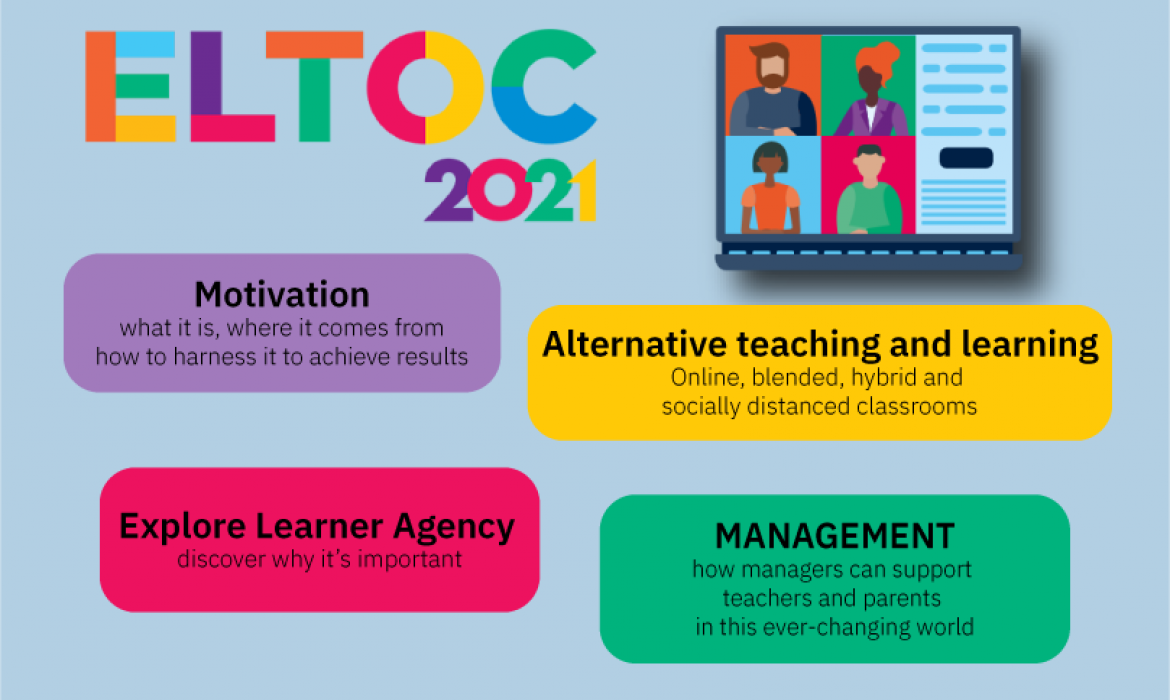 ELTOC
2021

Motivation
what it is, where it comes from
how to harness it to achieve results

Alternative teaching and learning
Online, blended, hybrid and
socially distanced classrooms

Explore Learner Agency
discover why it's important

MANAGEMENT
how managers can support
teachers and parents
in this ever-changing world